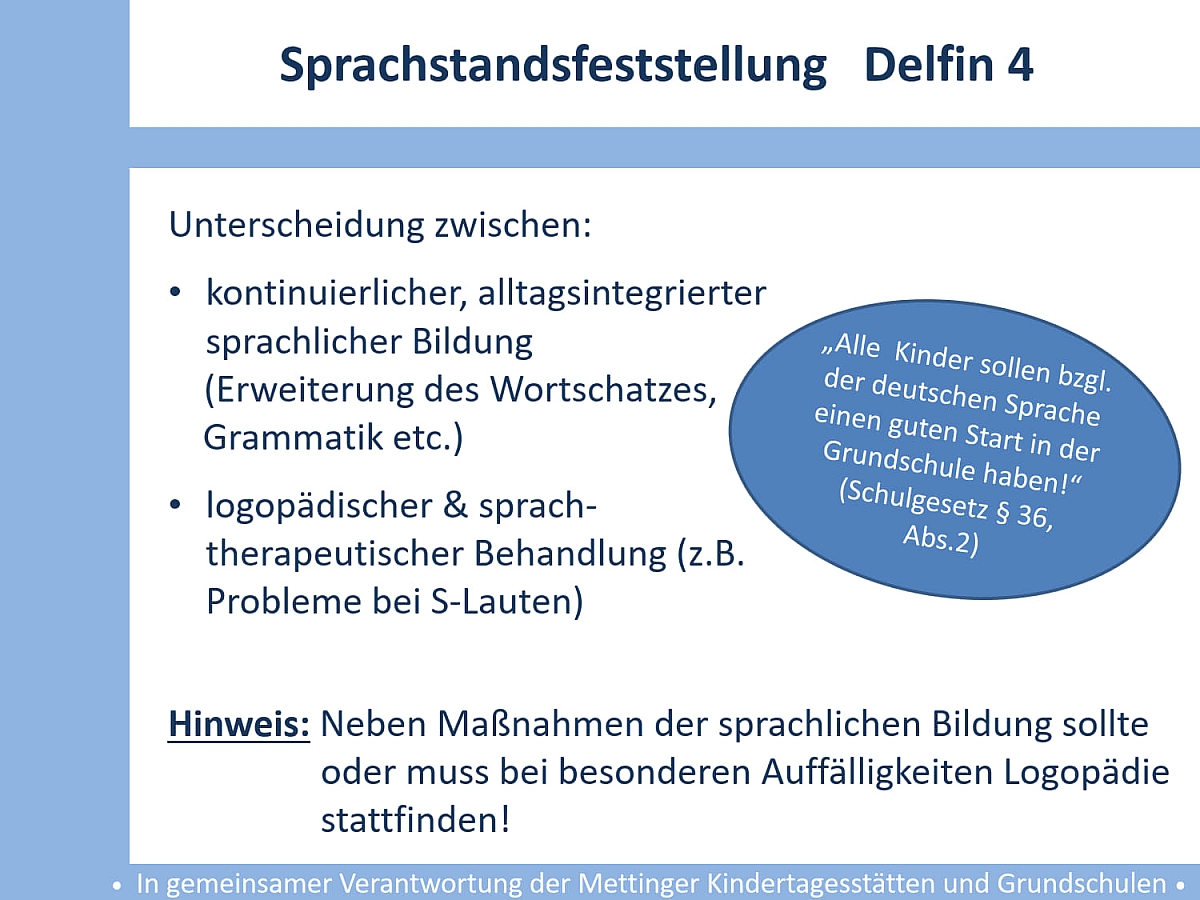 Sprachstandsfeststellung   Delfin 4

Unterscheidung zwischen:

• kontinuierlicher, alltagsintegrierter sprachlicher Bildung (Erweiterung des Wortschatzes, Grammatik etc.)

• logopädischer & sprachtherapeutischer Behandlung (z.B. Probleme bei S-Lauten)

„Alle Kinder sollen bzgl. der deutschen Sprache einen guten Start in der Grundschule haben!“ (Schulgesetz § 36, Abs.2)

Hinweis: Neben Maßnahmen der sprachlichen Bildung sollte oder muss bei besonderen Auffälligkeiten Logopädie stattfinden!

• In gemeinsamer Verantwortung der Mettinger Kindertagesstätten und Grundschulen •